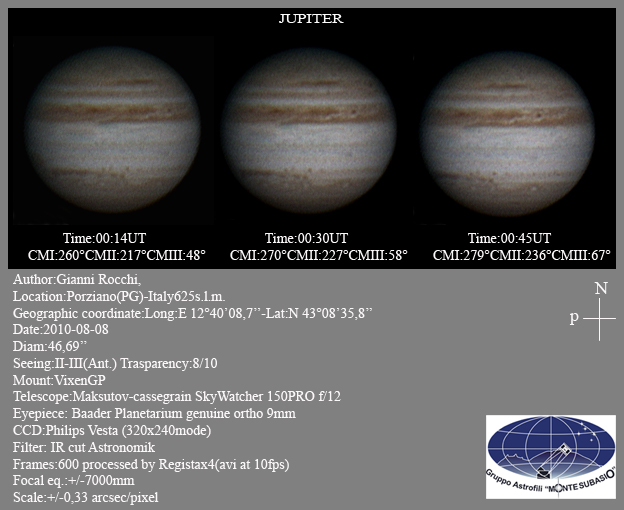 JUPITER

Time:00:14UT
CMI:260°CMII:217°CMIII:48°

Time:00:30UT
CMI:270°CMII:227°CMIII:58°

Time:00:45UT
CMI:279°CMII:236°CMIII:67°

Author:Gianni Rocchi,
Location:Porziano(PG)-Italy625s.l.m.
Geographic coordinate:Long:E 12°40'08,7''-Lat:N 43°08'35,8''
Date:2010-08-08
Diam:46,69''
Seeing:II-III(Ant.) Trasparency:8/10
Mount:VixenGP
Telescope:Maksutov-cassegrain SkyWatcher 150PRO f/12
Eyepiece: Baader Planetarium genuine ortho 9mm
CCD:Philips Vesta (320x240mode)
Filter: IR cut Astronomik
Frames:600 processed by Registax4(avi at 10fps)
Focal eq.:+/-7000mm
Scale:+/-0,33 arcsec/pixel

N
p

Gruppo Astrofili "MONTE SUBASIO"